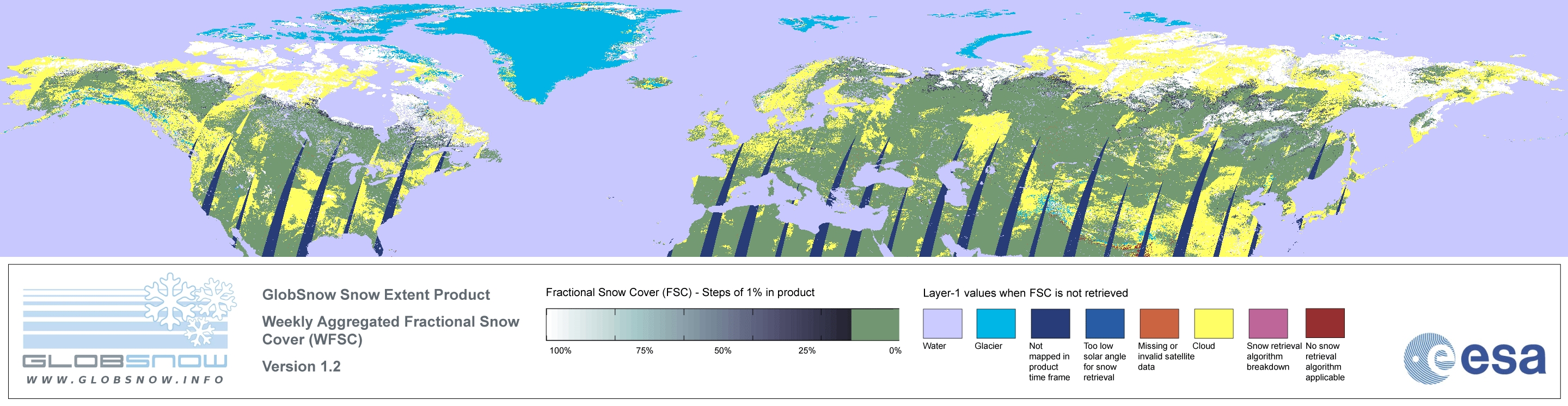 GLOBSNOW
WWW.GLOBSNOW.INFO

GlobSnow Snow Extent Product

Weekly Aggregated Fractional Snow Cover (WFSC)

Version 1.2

Fractional Snow Cover (FSC) - Steps of 1% in product

100% 75% 50% 25% 0%

Layer-1 values when FSC is not retrieved

Water

Glacier

Not mapped in product time frame

Too low solar angle for snow retrieval

Missing or invalid satellite data

Cloud

Snow retrieval algorithm breakdown

No snow retrieval algorithm applicable

esa